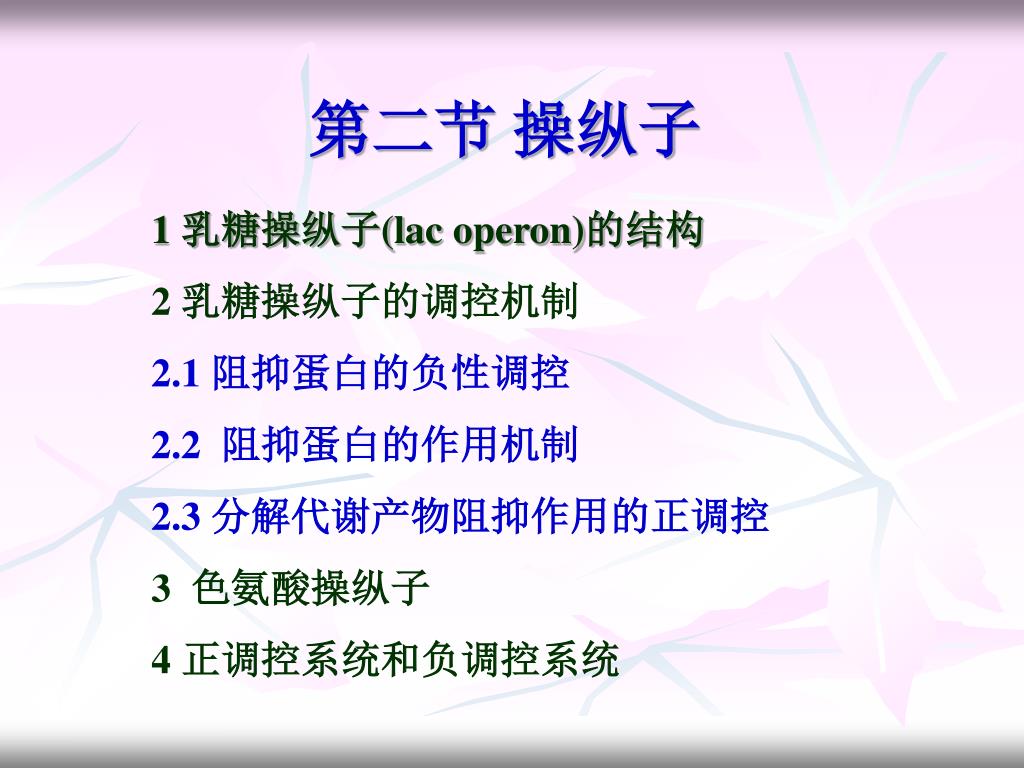 第二节 操纵子

1 乳糖操纵子(lac operon)的结构

2 乳糖操纵子的调控机制

2.1 阻抑蛋白的负性调控

2.2 阻抑蛋白的作用机制

2.3 分解代谢产物阻抑作用的正调控

3 色氨酸操纵子

4 正调控系统和负调控系统